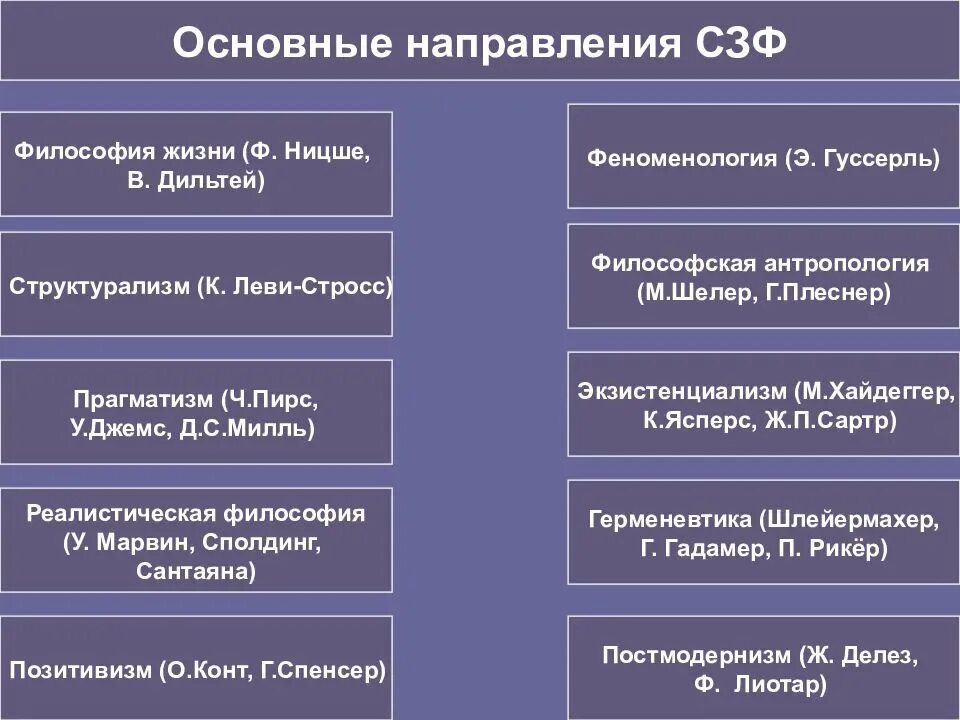 Основные направления СЗФ

Философия жизни (Ф. Ницше, В. Дильтей)

Структурализм (К. Леви-Стросс)

Прагматизм (Ч.Пирс, У.Джемс, Д.С.Милль)

Реалистическая философия (У. Марвин, Сполдинг, Сантаяна)

Позитивизм (О.Конт, Г.Спенсер)

Феноменология (Э. Гуссерль)

Философская антропология (М.Шелер, Г.Плеснер)

Экзистенциализм (М.Хайдеггер, К.Ясперс, Ж.П.Сартр)

Герменевтика (Шлейермахер, Г. Гадамер, П. Рикёр)

Постмодернизм (Ж. Делез, Ф. Лиотар)